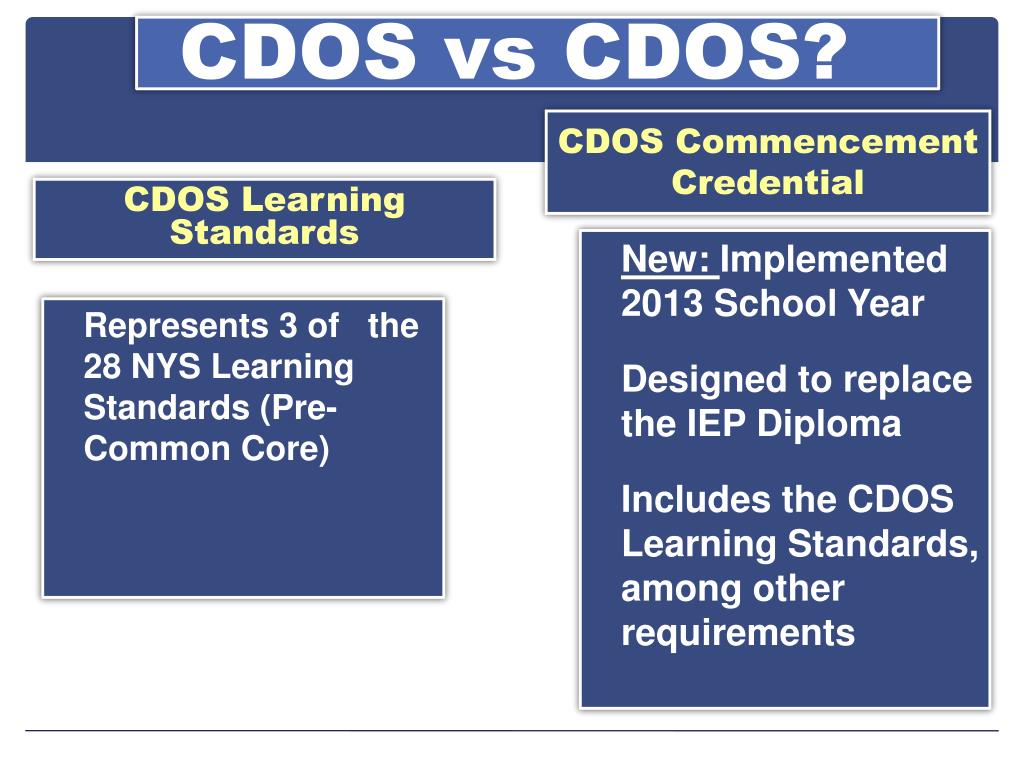 CDOS vs CDOS?

CDOS Learning Standards

Represents 3 of the 28 NYS Learning Standards (Pre-Common Core)

CDOS Commencement Credential

New: Implemented 2013 School Year

Designed to replace the IEP Diploma

Includes the CDOS Learning Standards, among other requirements